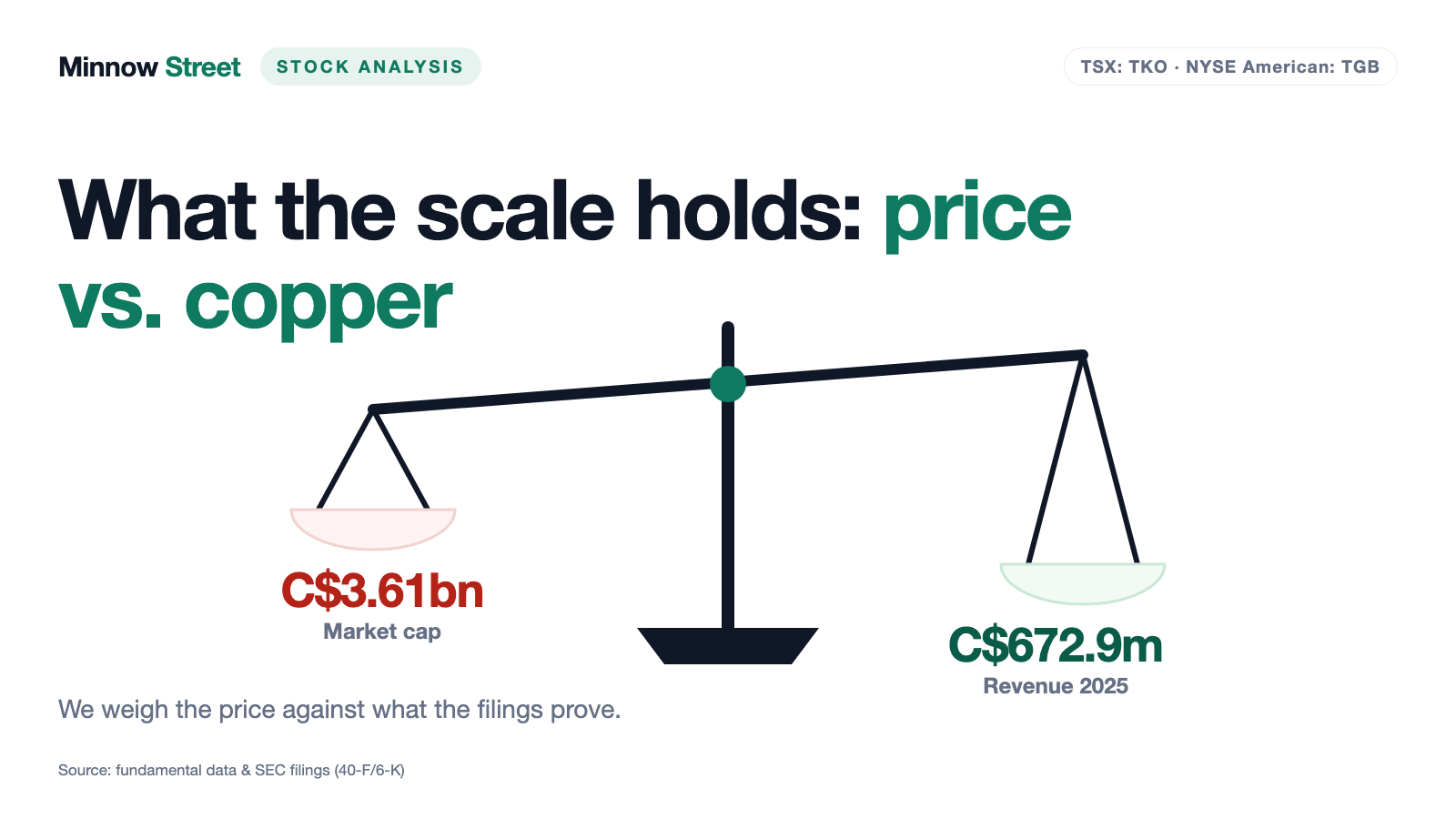 Minnow Street STOCK ANALYSIS

TSX: TKO · NYSE American: TGB

What the scale holds: price vs. copper

C$3.61bn
Market cap

C$672.9m
Revenue 2025

We weigh the price against what the filings prove.

Source: fundamental data & SEC filings (40-F/6-K)